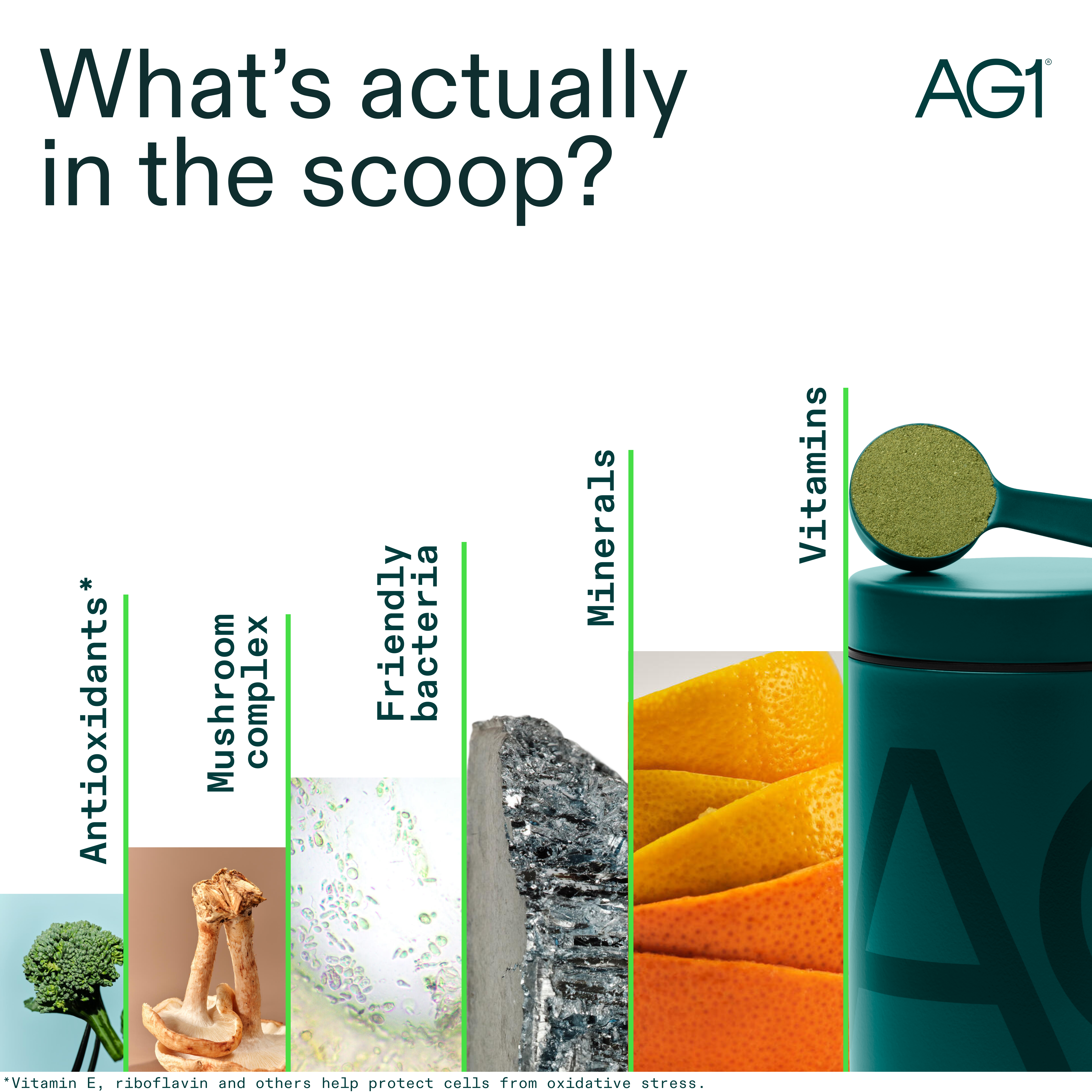 What's actually in the scoop?

AG1®

Antioxidants*

Mushroom complex

Friendly bacteria

Minerals

Vitamins

*Vitamin E, riboflavin and others help protect cells from oxidative stress.